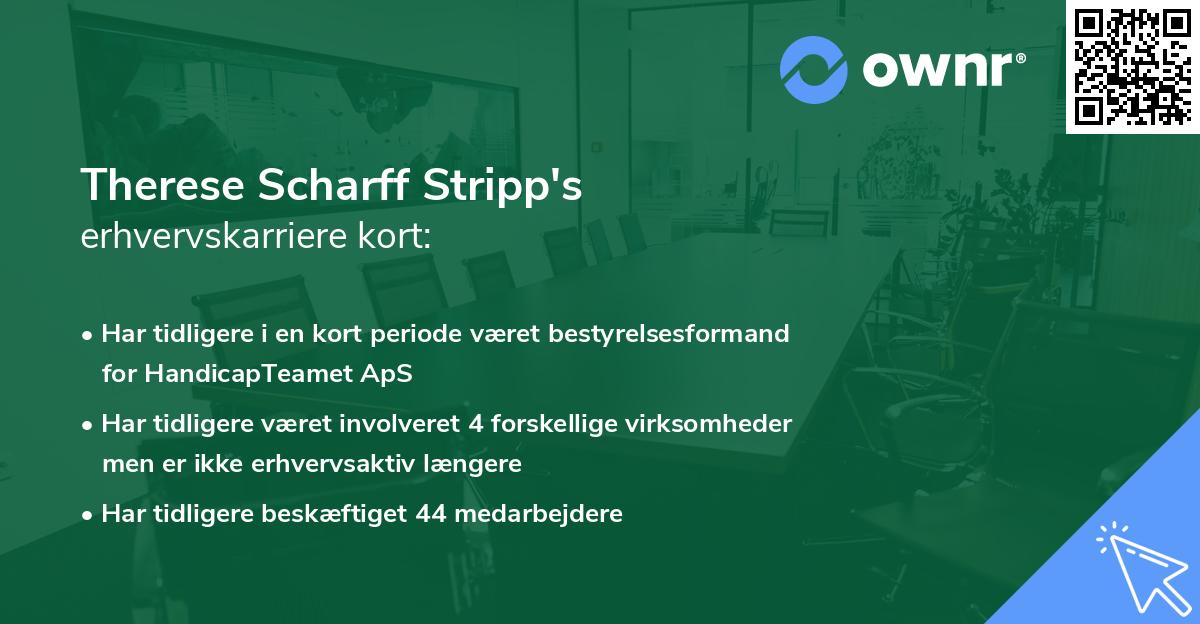 ownr®

Therese Scharff Stripp's
erhvervskarriere kort:

• Har tidligere i en kort periode været bestyrelsesformand for HandicapTeamet ApS

• Har tidligere været involveret 4 forskellige virksomheder men er ikke erhvervsaktiv længere

• Har tidligere beskæftiget 44 medarbejdere